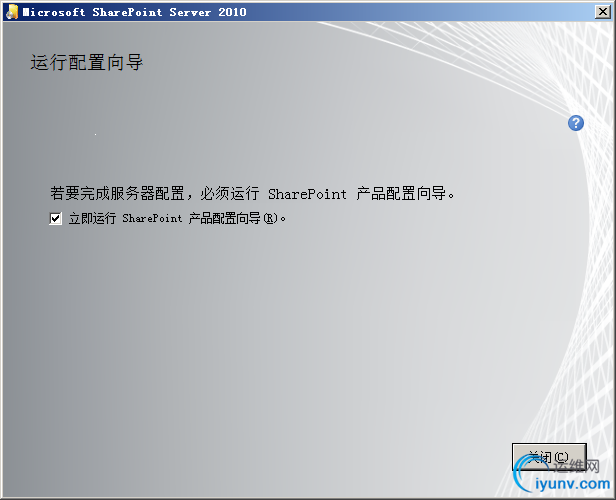 Microsoft SharePoint Server 2010

运行配置向导

若要完成服务器配置，必须运行 SharePoint 产品配置向导。

立即运行 SharePoint 产品配置向导(R)。

关闭(C)

运维网
iyunv.com